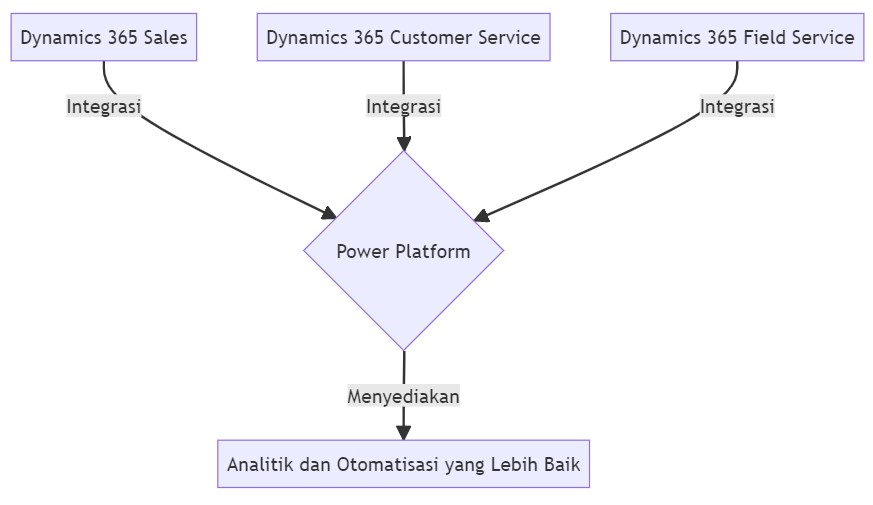 Dynamics 365 Sales

Dynamics 365 Customer Service

Dynamics 365 Field Service

Integrasi

Integrasi

Integrasi

Power Platform

Menyediakan

Analitik dan Otomatisasi yang Lebih Baik